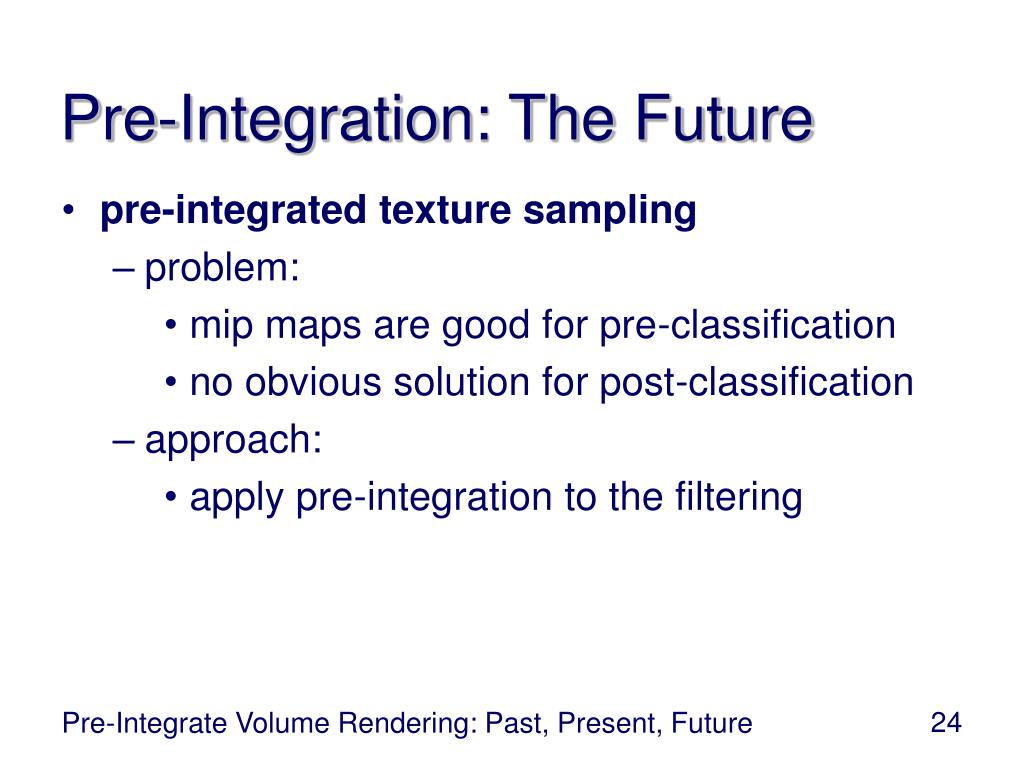 Pre-Integration: The Future

• pre-integrated texture sampling
– problem:
• mip maps are good for pre-classification
• no obvious solution for post-classification
– approach:
• apply pre-integration to the filtering

Pre-Integrate Volume Rendering: Past, Present, Future

24